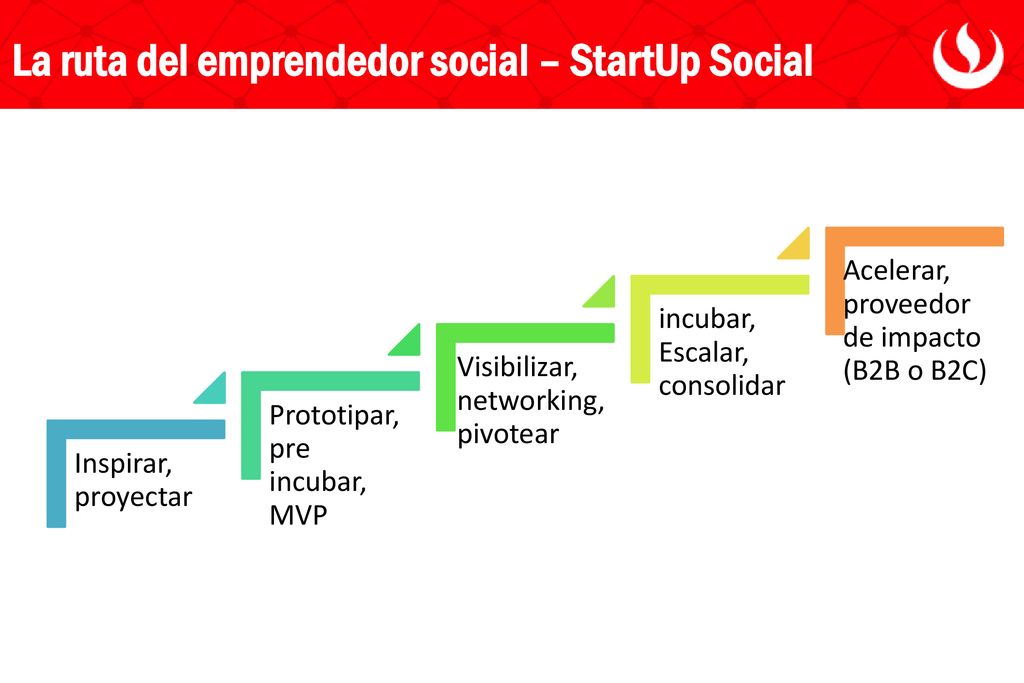 La ruta del emprendedor social – StartUp Social

Inspirar, proyectar

Prototipar, pre incubar, MVP

Visibilizar, networking, pivotear

incubar, Escalar, consolidar

Acelerar, proveedor de impacto (B2B o B2C)